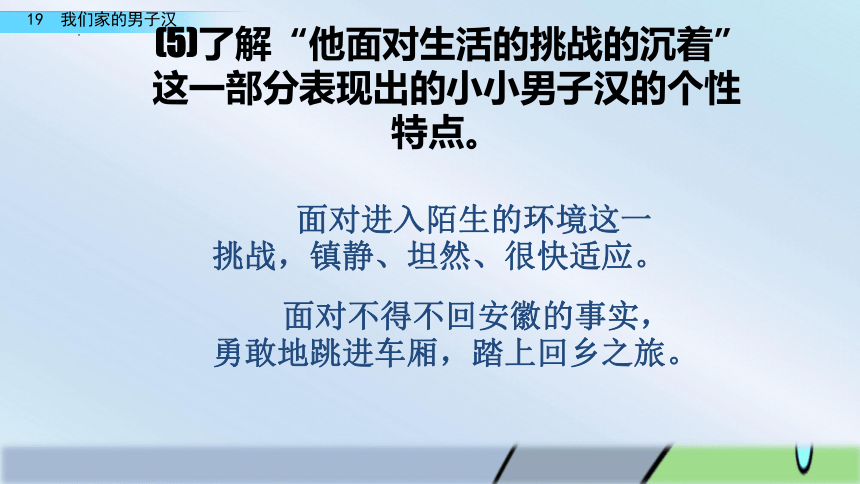 19 我们家的男子汉

(5)了解“他面对生活的挑战的沉着”这一部分表现出的小小男子汉的个性特点。

面对进入陌生的环境这一挑战，镇静、坦然、很快适应。

面对不得不回安徽的事实，勇敢地跳进车厢，踏上回乡之旅。